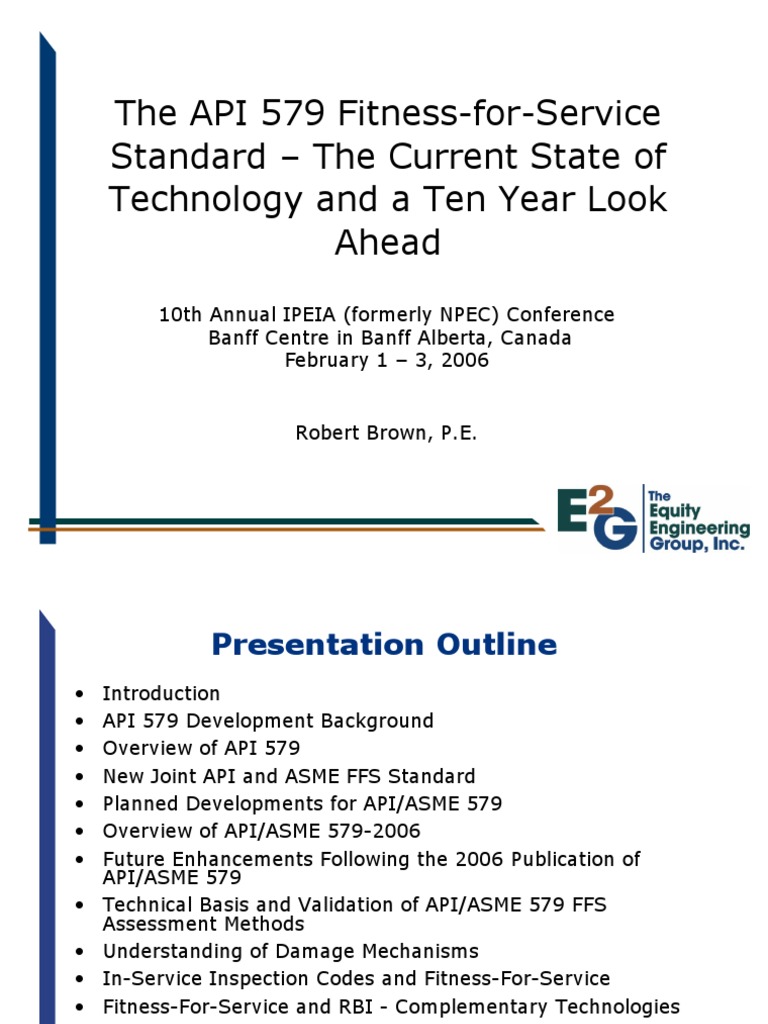 The API 579 Fitness-for-Service Standard – The Current State of Technology and a Ten Year Look Ahead

10th Annual IPEIA (formerly NPEC) Conference
Banff Centre in Banff Alberta, Canada
February 1 – 3, 2006

Robert Brown, P.E.

E2G The Equity Engineering Group, Inc.

Presentation Outline

• Introduction
• API 579 Development Background
• Overview of API 579
• New Joint API and ASME FFS Standard
• Planned Developments for API/ASME 579
• Overview of API/ASME 579-2006
• Future Enhancements Following the 2006 Publication of API/ASME 579
• Technical Basis and Validation of API/ASME 579 FFS Assessment Methods
• Understanding of Damage Mechanisms
• In-Service Inspection Codes and Fitness-For-Service
• Fitness-For-Service and RBI - Complementary Technologies